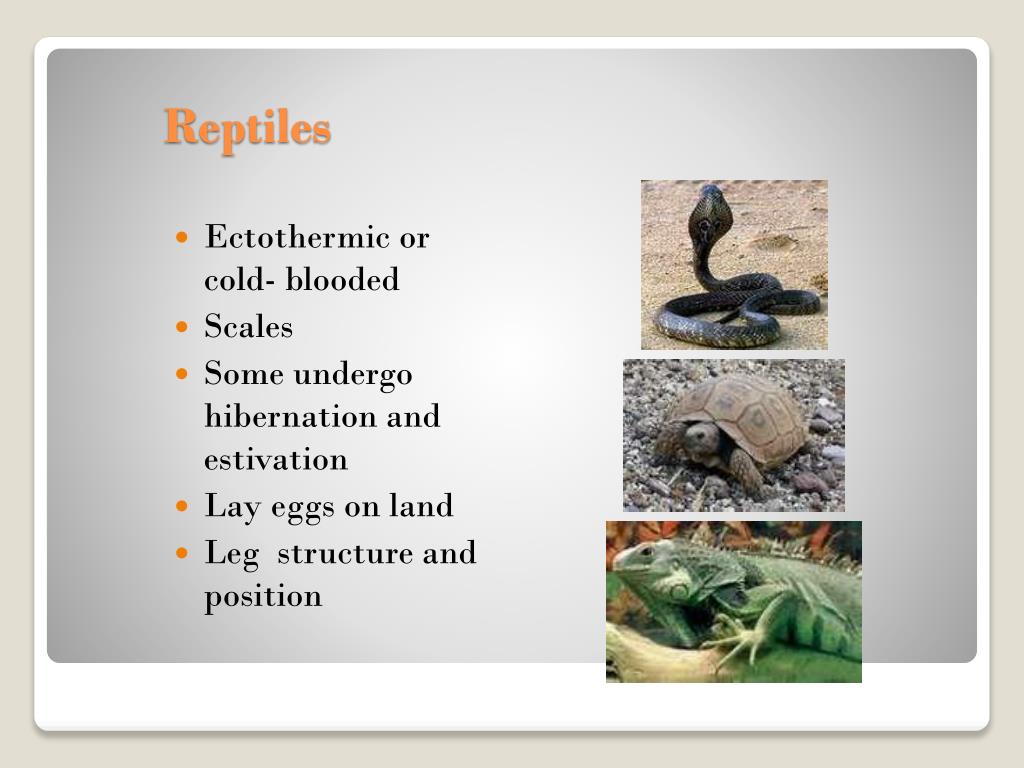 Reptiles

- Ectothermic or cold- blooded
- Scales
- Some undergo hibernation and estivation
- Lay eggs on land
- Leg structure and position